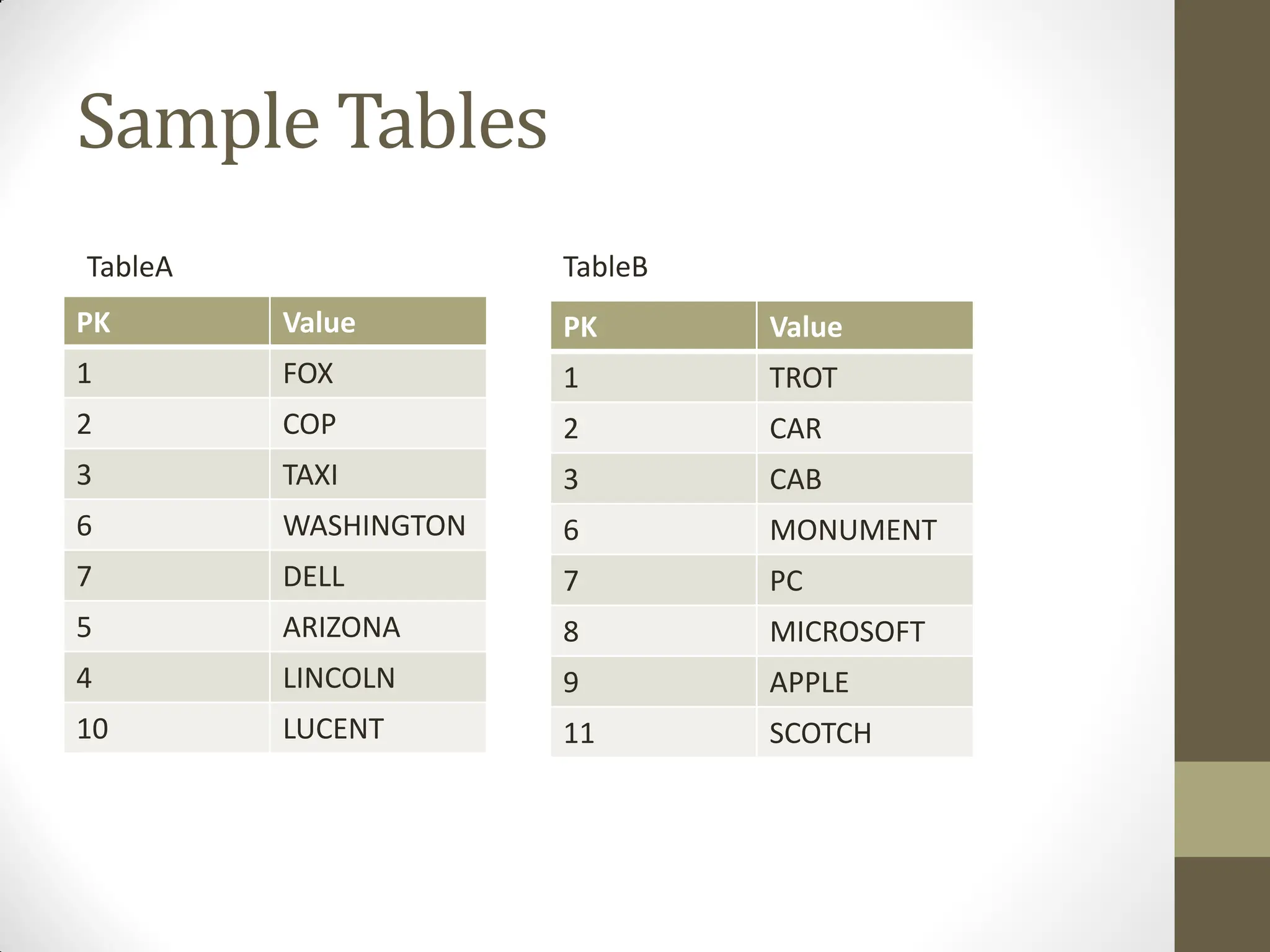 Sample Tables

TableA

| PK | Value |
|---|---|
| 1 | FOX |
| 2 | COP |
| 3 | TAXI |
| 6 | WASHINGTON |
| 7 | DELL |
| 5 | ARIZONA |
| 4 | LINCOLN |
| 10 | LUCENT |

TableB

| PK | Value |
|---|---|
| 1 | TROT |
| 2 | CAR |
| 3 | CAB |
| 6 | MONUMENT |
| 7 | PC |
| 8 | MICROSOFT |
| 9 | APPLE |
| 11 | SCOTCH |